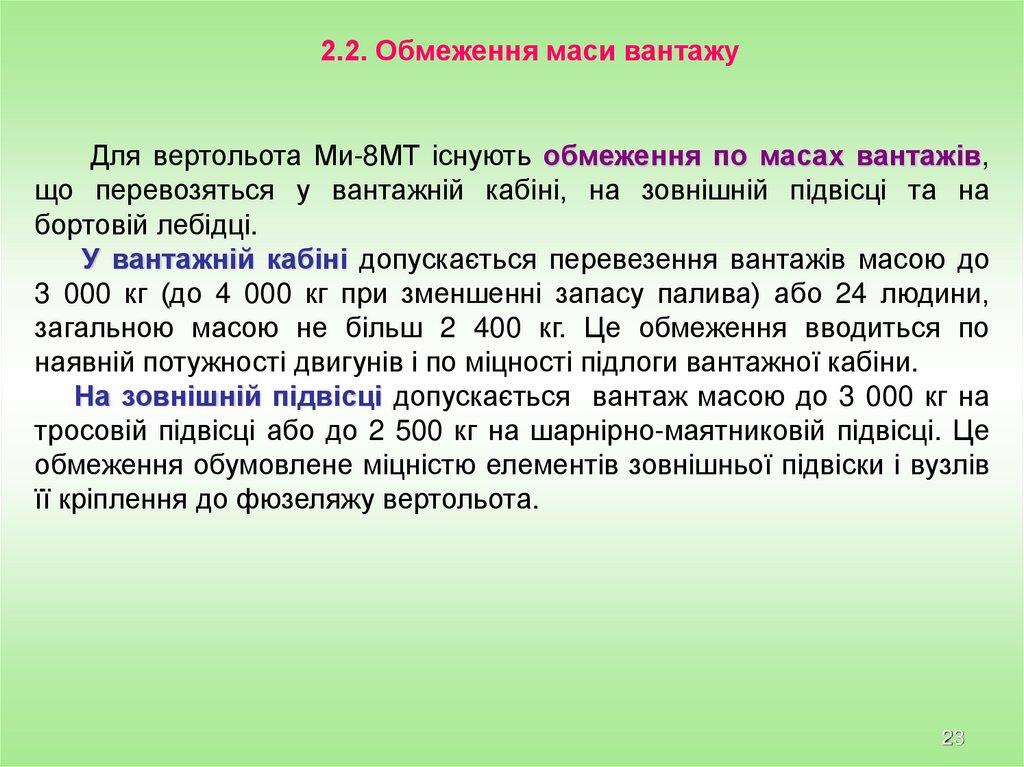 2.2. Обмеження маси вантажу

Для вертольота Ми-8МТ існують обмеження по масах вантажів, що перевозяться у вантажній кабіні, на зовнішній підвісці та на бортовій лебідці.

У вантажній кабіні допускається перевезення вантажів масою до 3 000 кг (до 4 000 кг при зменшенні запасу палива) або 24 людини, загальною масою не більш 2 400 кг. Це обмеження вводиться по наявній потужності двигунів і по міцності підлоги вантажної кабіни.

На зовнішній підвісці допускається вантаж масою до 3 000 кг на тросовій підвісці або до 2 500 кг на шарнірно-маятниковій підвісці. Це обмеження обумовлене міцністю елементів зовнішньої підвіски і вузлів її кріплення до фюзеляжу вертольота.

23